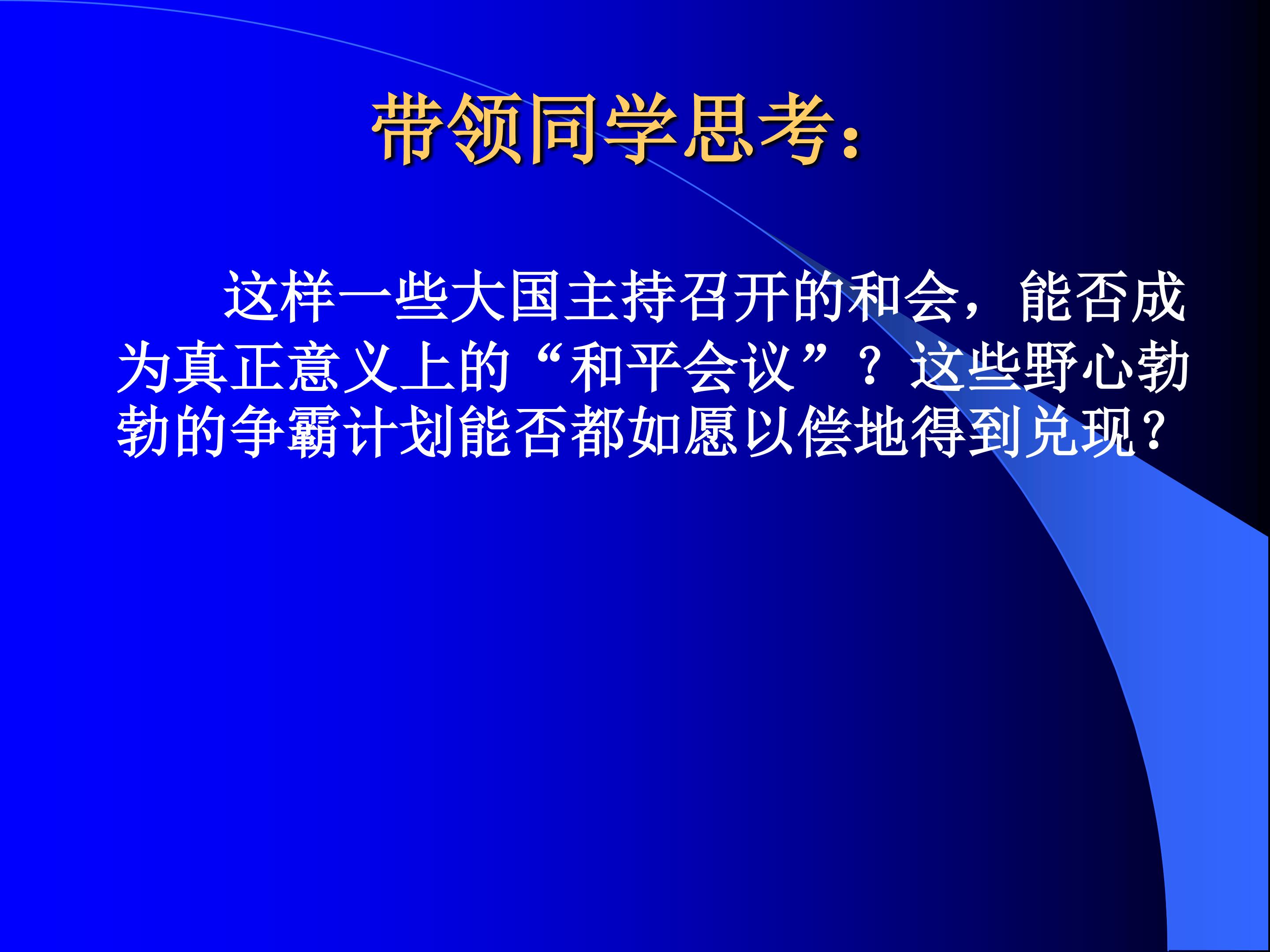 带领同学思考：

这样一些大国主持召开的和会，能否成为真正意义上的“和平会议”？这些野心勃勃的争霸计划能否都如愿以偿地得到兑现？